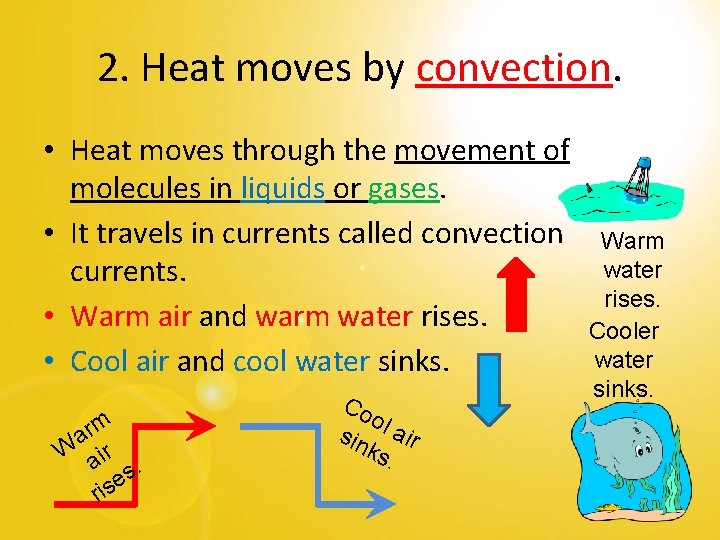 2. Heat moves by convection.

• Heat moves through the movement of molecules in liquids or gases.
• It travels in currents called convection currents.
• Warm air and warm water rises.
• Cool air and cool water sinks.

Warm water rises.

Cooler water sinks.

Warm air rises.

Cool air sinks.